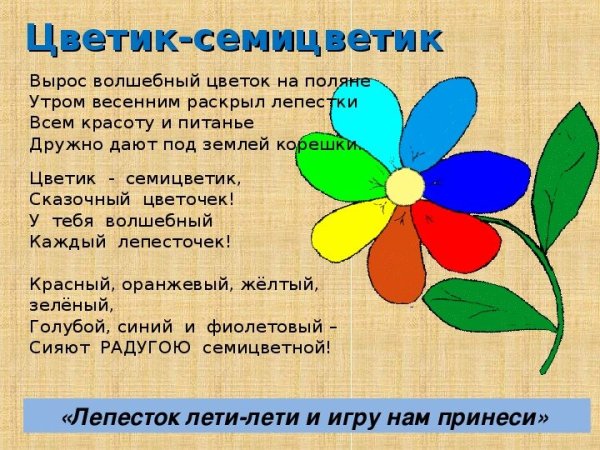 Цветик-семицветик

Вырос волшебный цветок на поляне
Утром весенним раскрыл лепестки
Всем красоту и питанье
Дружно дают под землей корешки.

Цветик - семицветик,
Сказочный цветочек!
У тебя волшебный
Каждый лепесточек!

Красный, оранжевый, жёлтый, зелёный,
Голубой, синий и фиолетовый –
Сияют РАДУГОЮ семицветной!

«Лепесток лети-лети и игру нам принеси»